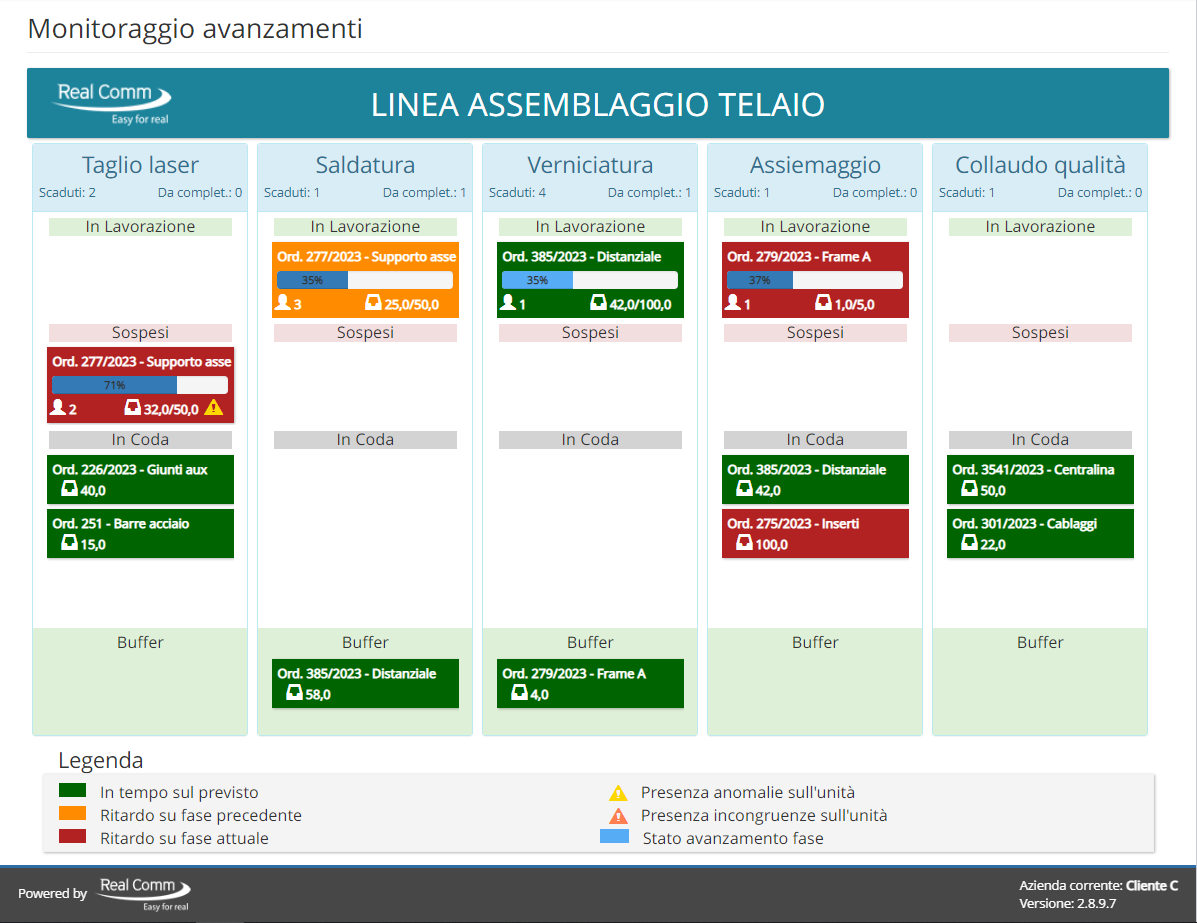 Monitoraggio avanzamenti

Real Comm
Easy for real

LINEA ASSEMBLAGGIO TELAIO

Taglio laser
Scaduti: 2 Da complet.: 0
In Lavorazione
Sospesi
Ord. 277/2023 - Supporto asse
71%
2 32,0/50,0
In Coda
Ord. 226/2023 - Giunti aux
40,0
Ord. 251 - Barre acciaio
15,0
Buffer

Saldatura
Scaduti: 1 Da complet.: 1
In Lavorazione
Ord. 277/2023 - Supporto asse
35%
3 25,0/50,0
Sospesi
In Coda
Buffer
Ord. 385/2023 - Distanziale
58,0

Verniciatura
Scaduti: 4 Da complet.: 1
In Lavorazione
Ord. 385/2023 - Distanziale
35%
1 42,0/100,0
Sospesi
In Coda
Buffer
Ord. 279/2023 - Frame A
4,0

Assiemaggio
Scaduti: 1 Da complet.: 0
In Lavorazione
Ord. 279/2023 - Frame A
37%
1 1,0/5,0
Sospesi
In Coda
Ord. 385/2023 - Distanziale
42,0
Ord. 275/2023 - Inserti
100,0
Buffer

Collaudo qualità
Scaduti: 1 Da complet.: 0
In Lavorazione
Sospesi
In Coda
Ord. 3541/2023 - Centralina
50,0
Ord. 301/2023 - Cablaggi
22,0
Buffer

Legenda
In tempo sul previsto
Ritardo su fase precedente
Ritardo su fase attuale
Presenza anomalie sull'unità
Presenza incongruenze sull'unità
Stato avanzamento fase

Powered by Real Comm Easy for real
Azienda corrente: Cliente C
Versione: 2.8.9.7